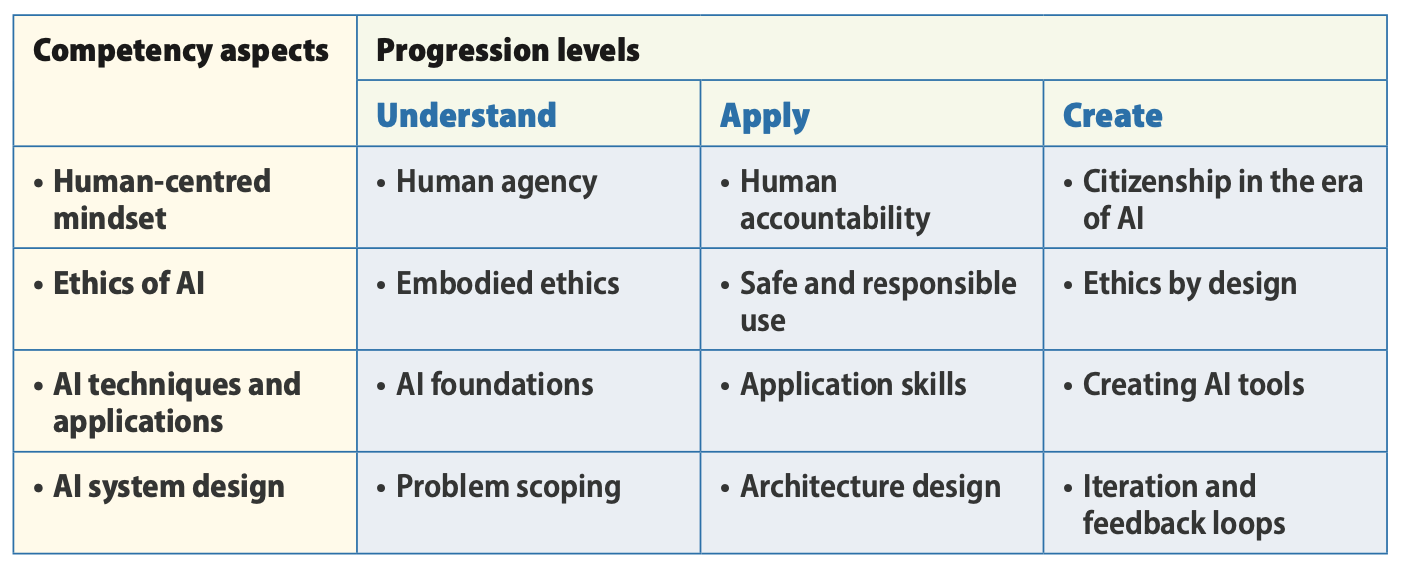 | Competency aspects | Progression levels | | |
|---|---|---|---|
| | Understand | Apply | Create |
| • Human-centred mindset | • Human agency | • Human accountability | • Citizenship in the era of AI |
| • Ethics of AI | • Embodied ethics | • Safe and responsible use | • Ethics by design |
| • AI techniques and applications | • AI foundations | • Application skills | • Creating AI tools |
| • AI system design | • Problem scoping | • Architecture design | • Iteration and feedback loops |